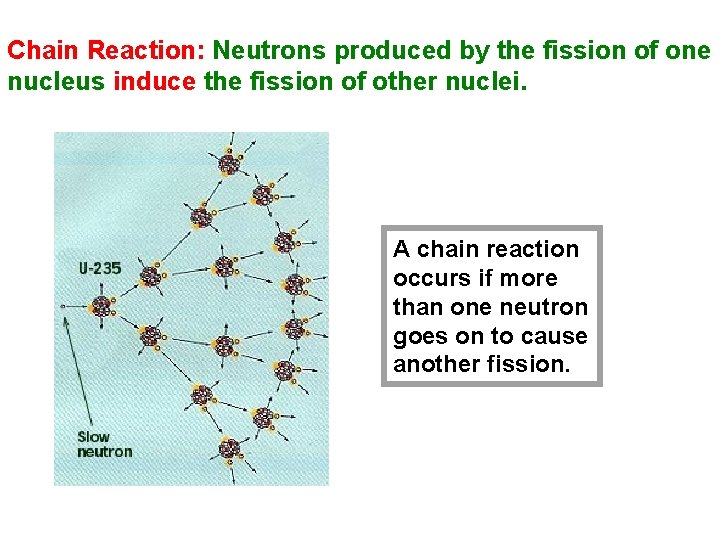 Chain Reaction: Neutrons produced by the fission of one nucleus induce the fission of other nuclei.

U-235

Slow neutron

A chain reaction occurs if more than one neutron goes on to cause another fission.